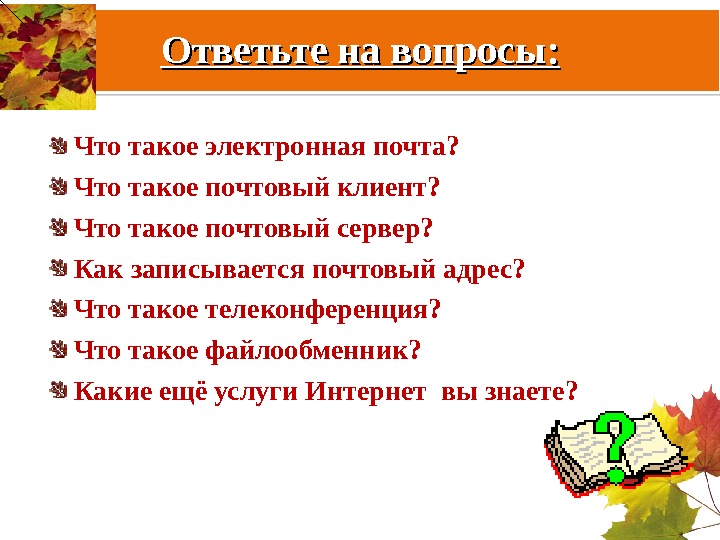 Ответьте на вопросы:

Что такое электронная почта?
Что такое почтовый клиент?
Что такое почтовый сервер?
Как записывается почтовый адрес?
Что такое телеконференция?
Что такое файлообменник?
Какие ещё услуги Интернет  вы знаете?

?